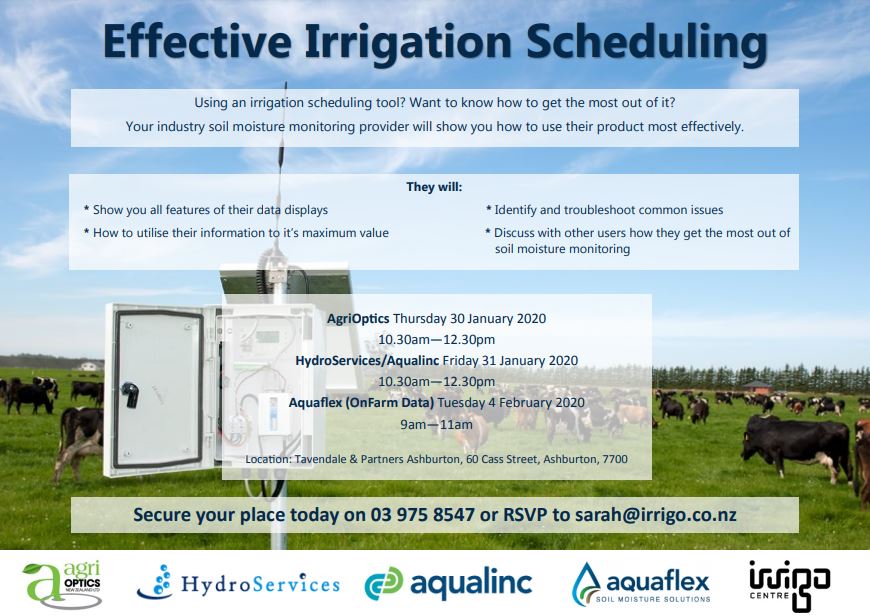 Effective Irrigation Scheduling

Using an irrigation scheduling tool? Want to know how to get the most out of it?

Your industry soil moisture monitoring provider will show you how to use their product most effectively.

They will:

* Show you all features of their data displays

* How to utilise their information to it's maximum value

* Identify and troubleshoot common issues

* Discuss with other users how they get the most out of soil moisture monitoring

AgriOptics Thursday 30 January 2020
10.30am—12.30pm
HydroServices/Aqualinc Friday 31 January 2020
10.30am—12.30pm
Aquaflex (OnFarm Data) Tuesday 4 February 2020
9am—11am

Location: Tavendale & Partners Ashburton, 60 Cass Street, Ashburton, 7700

Secure your place today on 03 975 8547 or RSVP to sarah@irrigo.co.nz

agri OPTICS NEW ZEALAND LTD

HydroServices

aqualinc

aquaflex SOIL MOISTURE SOLUTIONS

irrigo CENTRE